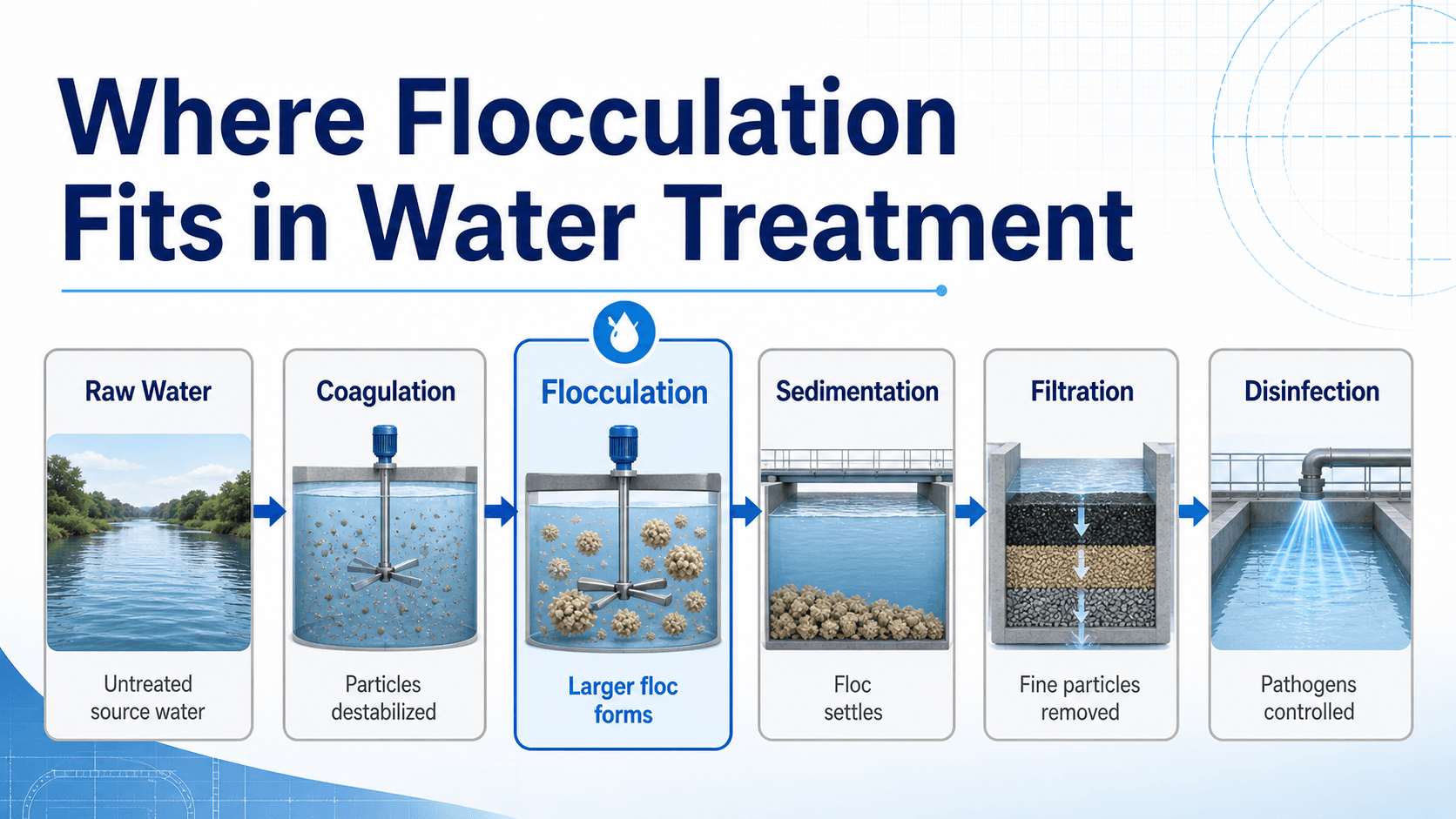 Where Flocculation Fits in Water Treatment

Raw Water

Untreated source water

Coagulation

Particles destabilized

Flocculation

Larger floc forms

Sedimentation

Floc settles

Filtration

Fine particles removed

Disinfection

Pathogens controlled